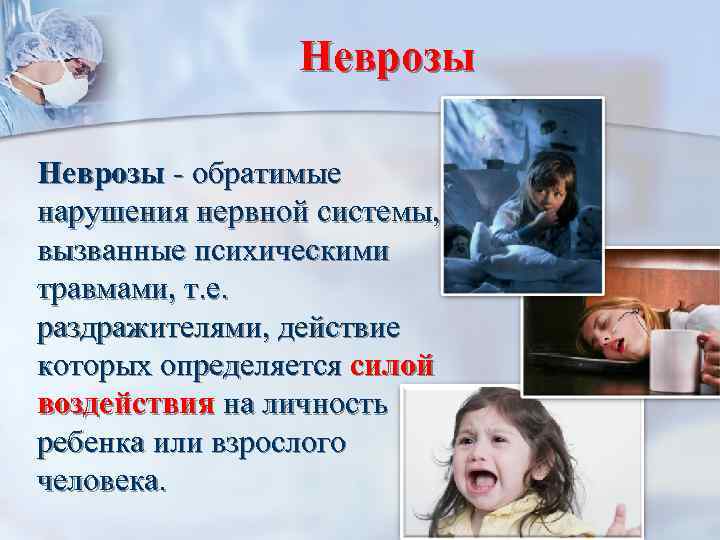 Неврозы

Неврозы - обратимые нарушения нервной системы, вызванные психическими травмами, т.е. раздражителями, действие которых определяется силой воздействия на личность ребенка или взрослого человека.